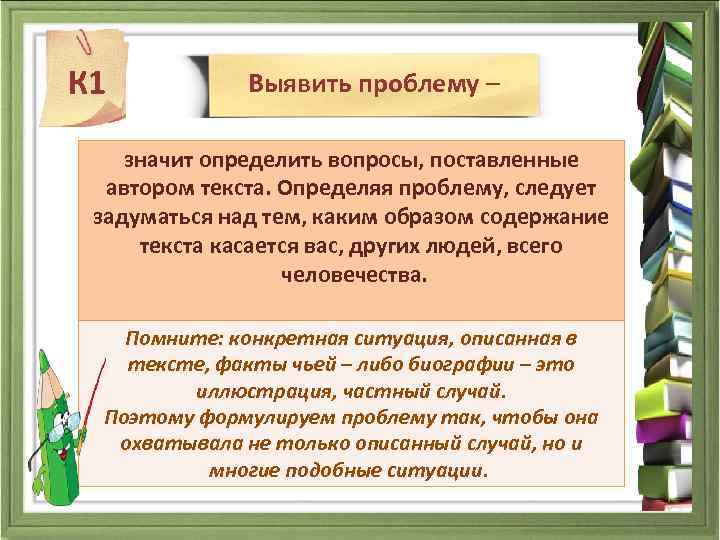 К1

Выявить проблему –

значит определить вопросы, поставленные автором текста. Определяя проблему, следует задуматься над тем, каким образом содержание текста касается вас, других людей, всего человечества.

Помните: конкретная ситуация, описанная в тексте, факты чьей – либо биографии – это иллюстрация, частный случай.
Поэтому формулируем проблему так, чтобы она охватывала не только описанный случай, но и многие подобные ситуации.